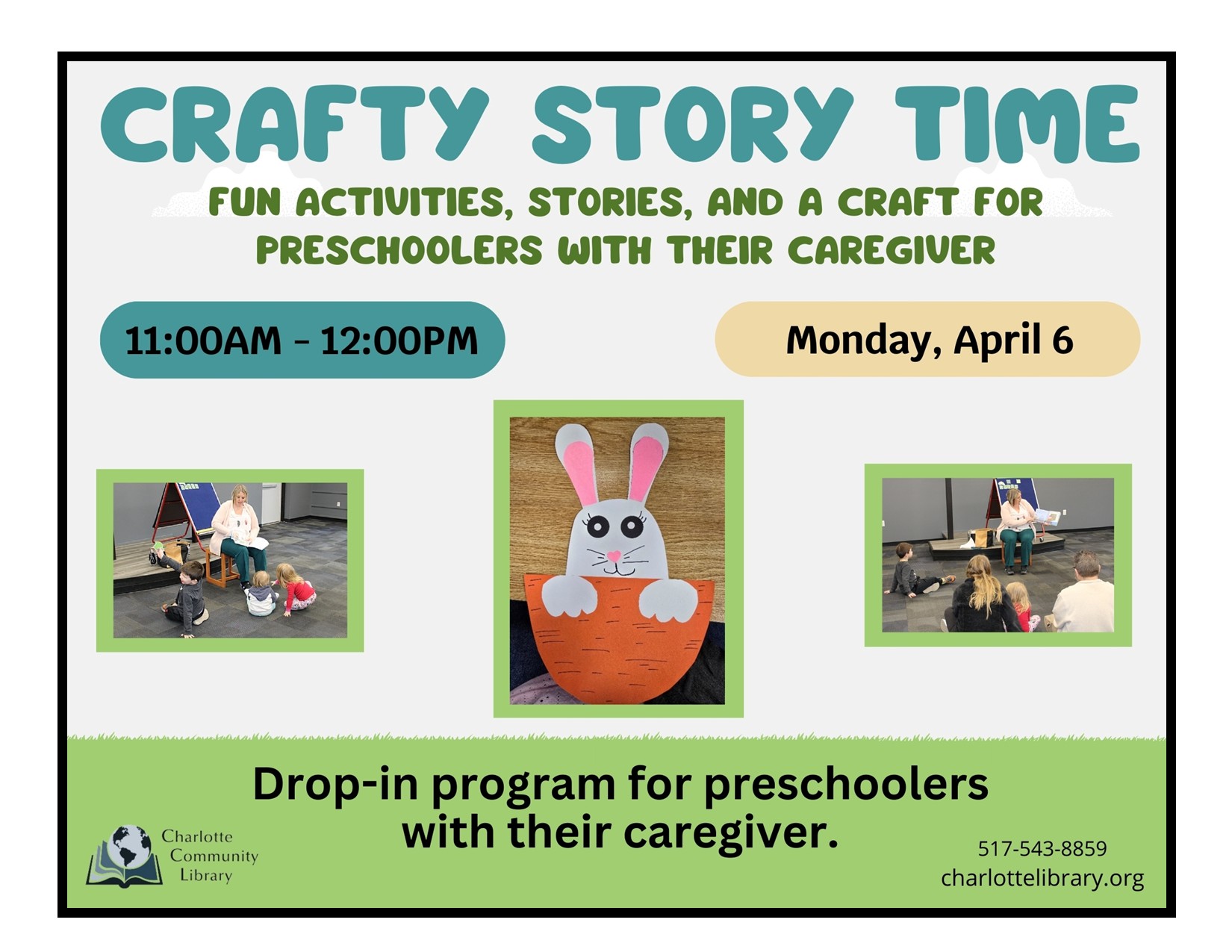 CRAFTY STORY TIME

FUN ACTIVITIES, STORIES, AND A CRAFT FOR PRESCHOOLERS WITH THEIR CAREGIVER

11:00AM - 12:00PM

Monday, April 6

Drop-in program for preschoolers with their caregiver.

Charlotte Community Library

517-543-8859
charlottelibrary.org